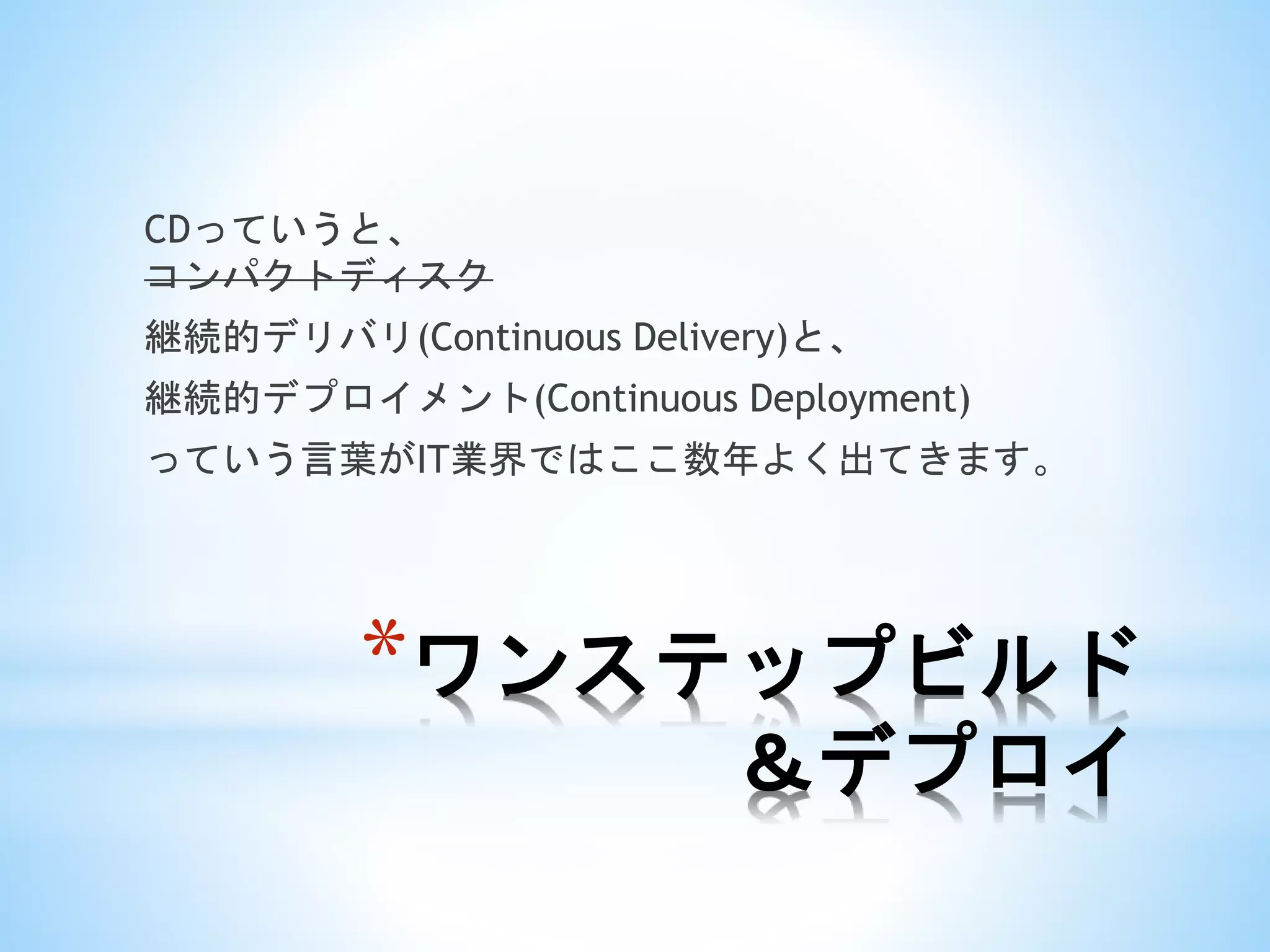 CDっていうと、
~~コンパクトディスク~~
継続的デリバリ(Continuous Delivery)と、
継続的デプロイメント(Continuous Deployment)
っていう言葉がIT業界ではここ数年よく出てきます。

*ワンステップビルド＆デプロイ